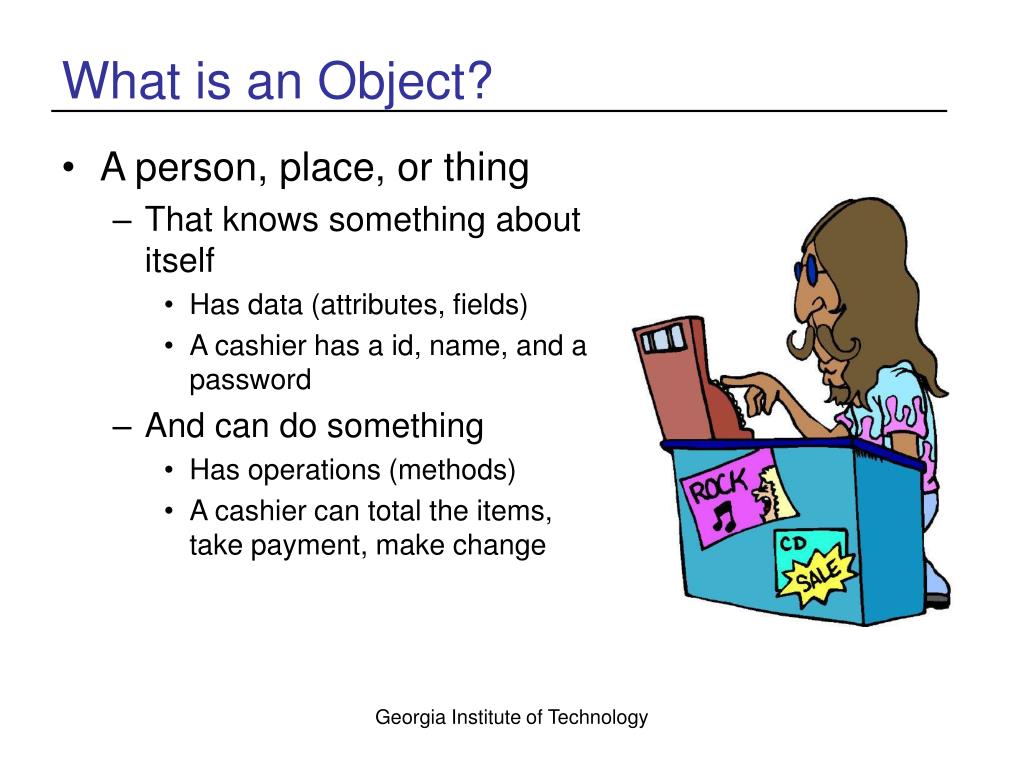 What is an Object?

• A person, place, or thing
  – That knows something about itself
    • Has data (attributes, fields)
    • A cashier has a id, name, and a password
  – And can do something
    • Has operations (methods)
    • A cashier can total the items, take payment, make change

ROCK

CD

SALE

Georgia Institute of Technology